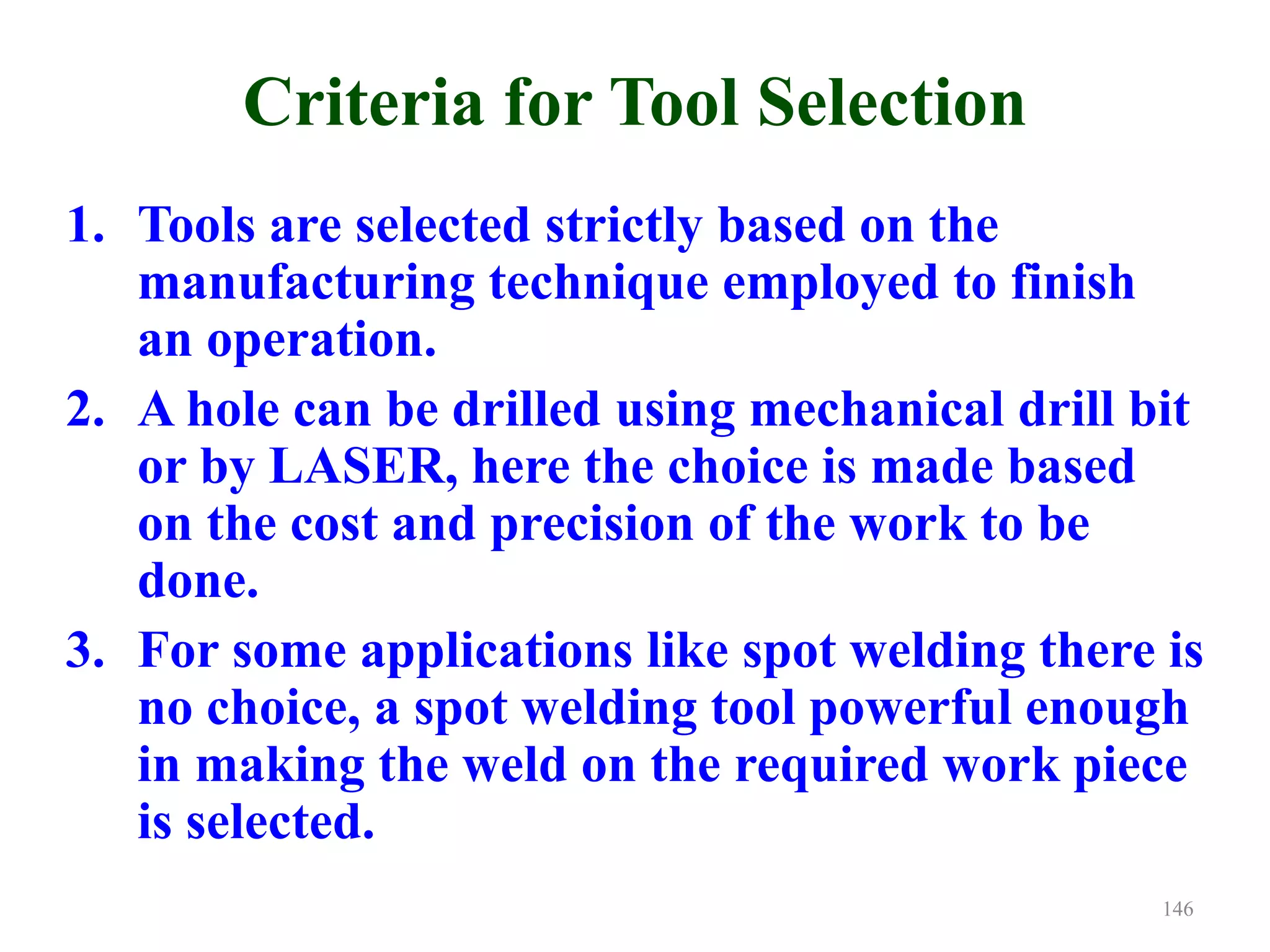 Criteria for Tool Selection

1. Tools are selected strictly based on the manufacturing technique employed to finish an operation.
2. A hole can be drilled using mechanical drill bit or by LASER, here the choice is made based on the cost and precision of the work to be done.
3. For some applications like spot welding there is no choice, a spot welding tool powerful enough in making the weld on the required work piece is selected.

146